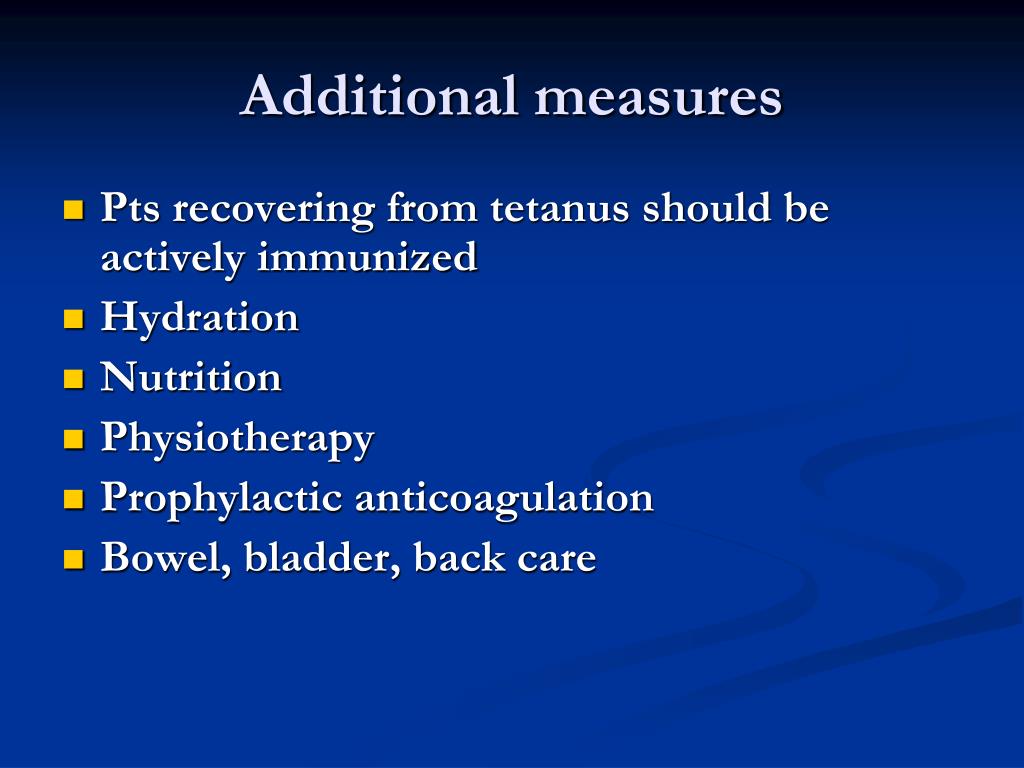 Additional measures

- Pts recovering from tetanus should be actively immunized
- Hydration
- Nutrition
- Physiotherapy
- Prophylactic anticoagulation
- Bowel, bladder, back care